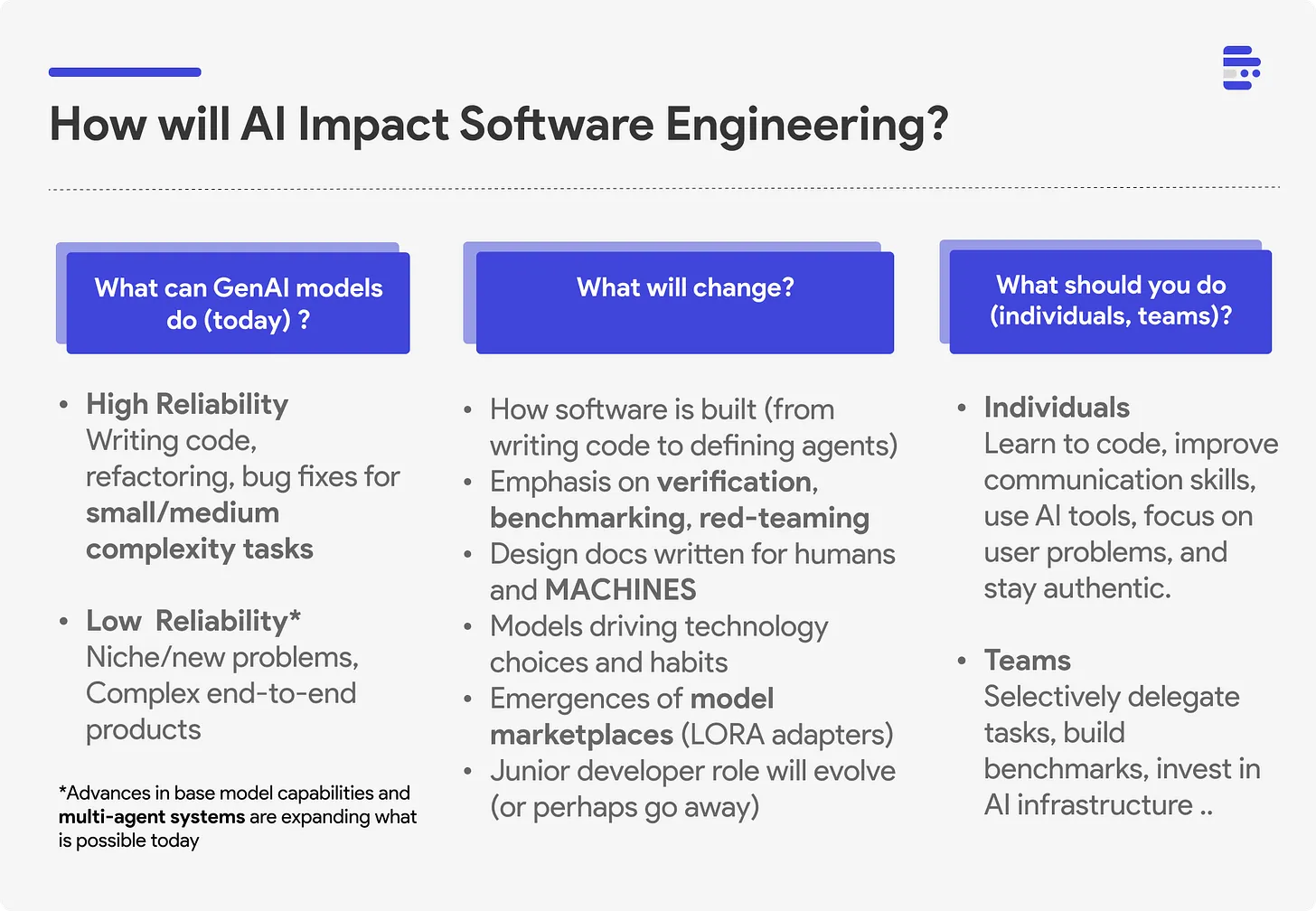 How will AI Impact Software Engineering?

What can GenAI models do (today) ?

• High Reliability
Writing code, refactoring, bug fixes for small/medium complexity tasks

• Low Reliability*
Niche/new problems, Complex end-to-end products

*Advances in base model capabilities and multi-agent systems are expanding what is possible today

What will change?

• How software is built (from writing code to defining agents)
• Emphasis on verification, benchmarking, red-teaming
• Design docs written for humans and MACHINES
• Models driving technology choices and habits
• Emergences of model marketplaces (LORA adapters)
• Junior developer role will evolve (or perhaps go away)

What should you do (individuals, teams)?

• Individuals
Learn to code, improve communication skills, use AI tools, focus on user problems, and stay authentic.

• Teams
Selectively delegate tasks, build benchmarks, invest in AI infrastructure ..